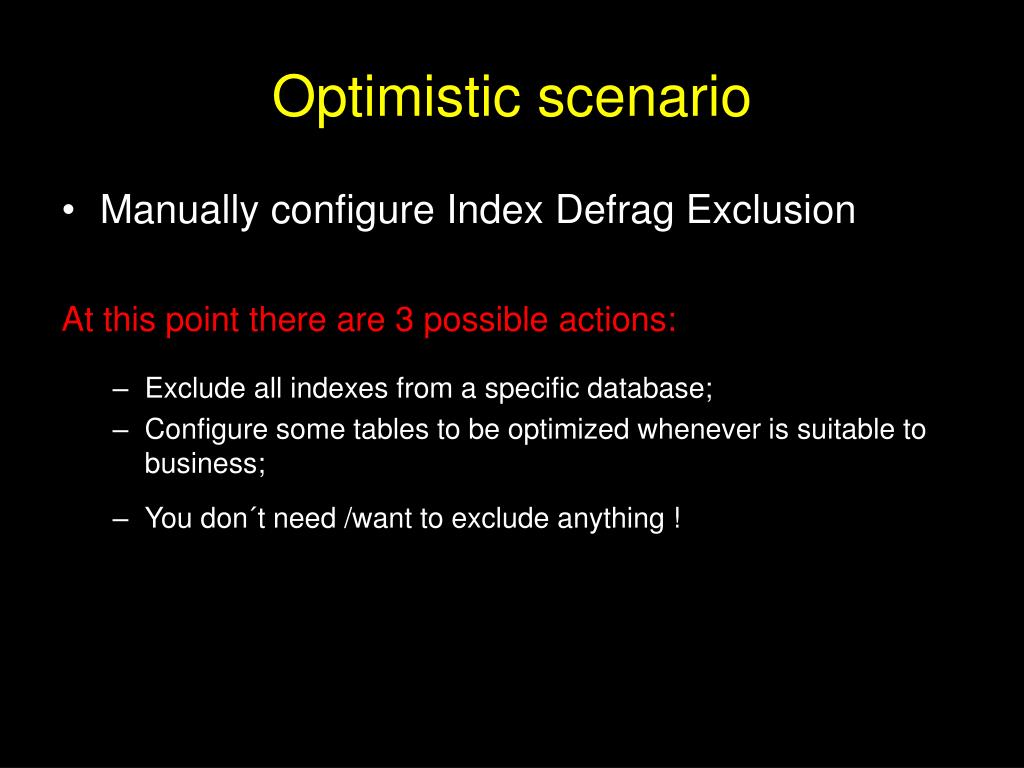 Optimistic scenario

• Manually configure Index Defrag Exclusion

At this point there are 3 possible actions:

– Exclude all indexes from a specific database;
– Configure some tables to be optimized whenever is suitable to business;
– You don´t need /want to exclude anything !